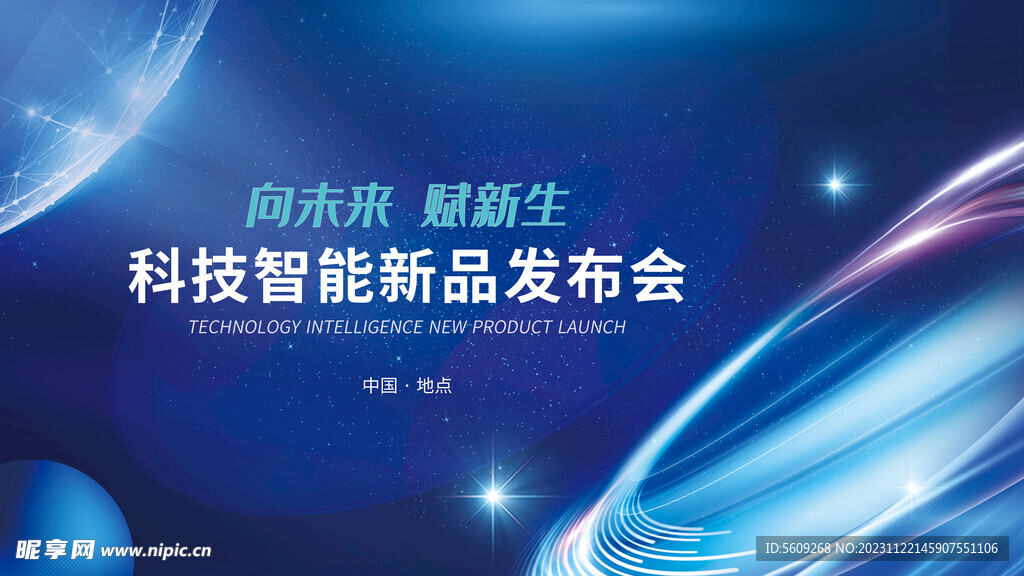 向未来 赋新生

科技智能新品发布会

TECHNOLOGY INTELLIGENCE NEW PRODUCT LAUNCH

中国 · 地点

昵享网 www.nipic.cn

ID:5609268 NO:20231122145907551106